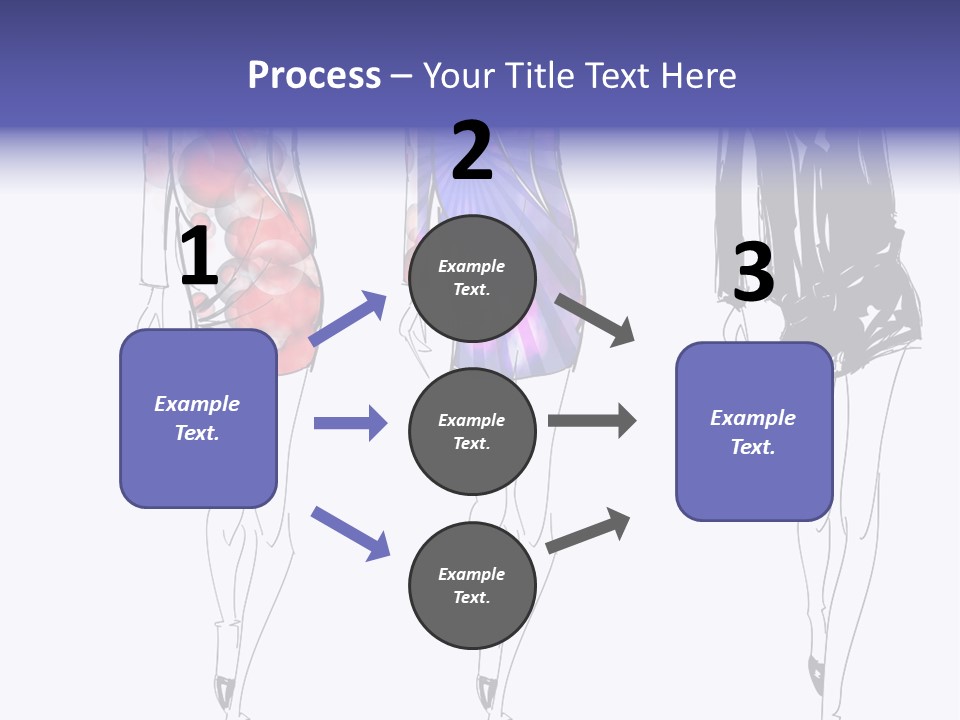 Process – Your Title Text Here

1

Example Text.

2

Example Text.

Example Text.

Example Text.

3

Example Text.